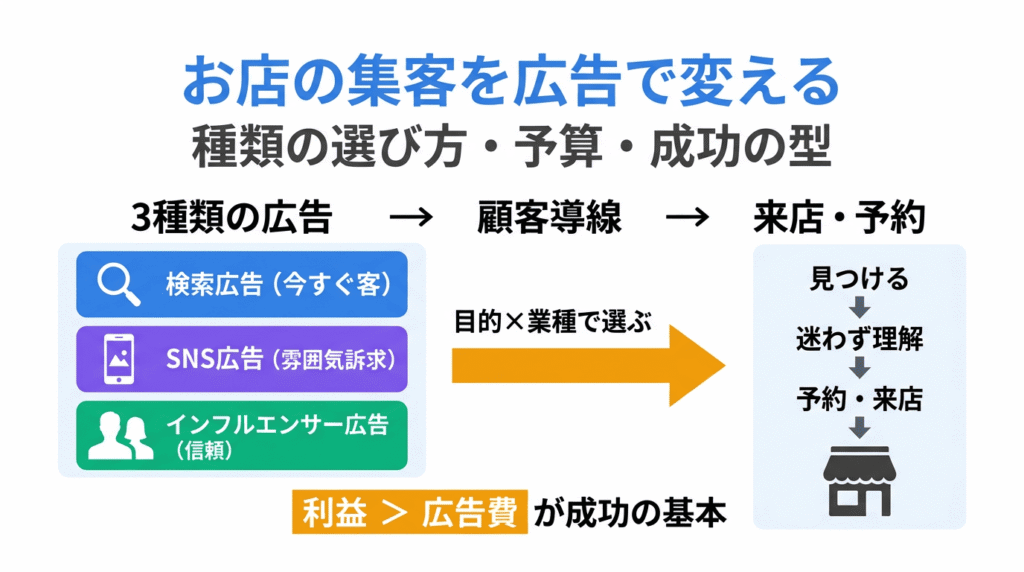 お店の集客を広告で変える
種類の選び方・予算・成功の型

3種類の広告 → 顧客導線 → 来店・予約

検索広告（今すぐ客）

SNS広告（雰囲気訴求）

インフルエンサー広告（信頼）

目的×業種で選ぶ

見つける

迷わず理解

予約・来店

利益 ＞ 広告費 が成功の基本